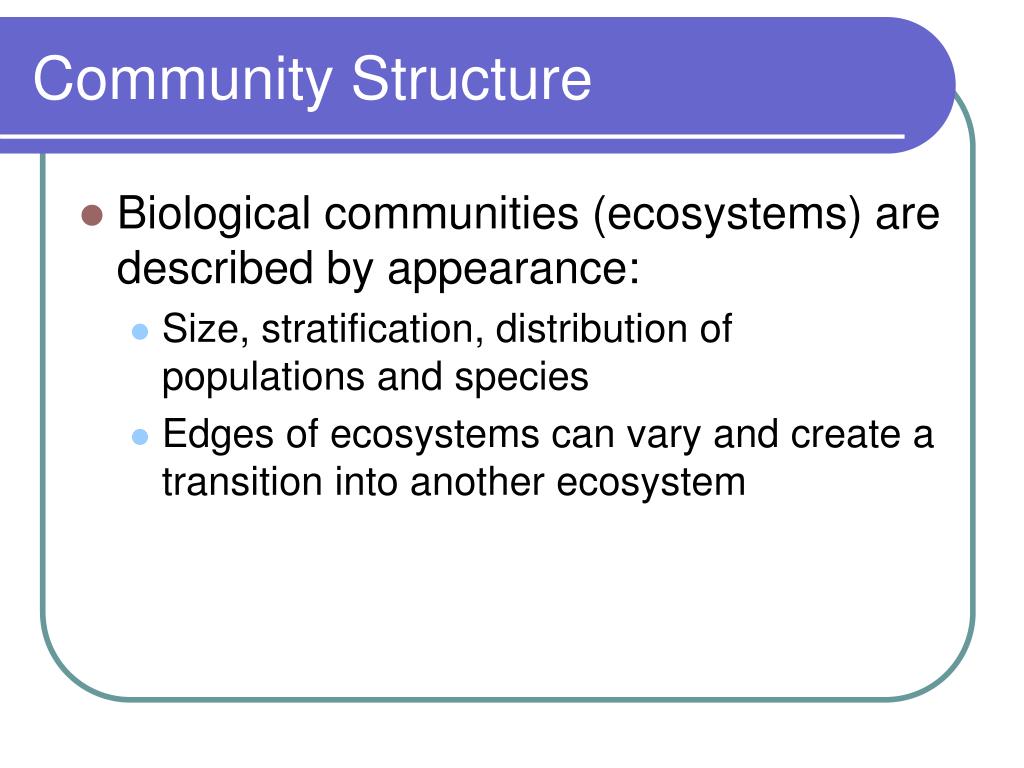 Community Structure

- Biological communities (ecosystems) are described by appearance:
  - Size, stratification, distribution of populations and species
  - Edges of ecosystems can vary and create a transition into another ecosystem